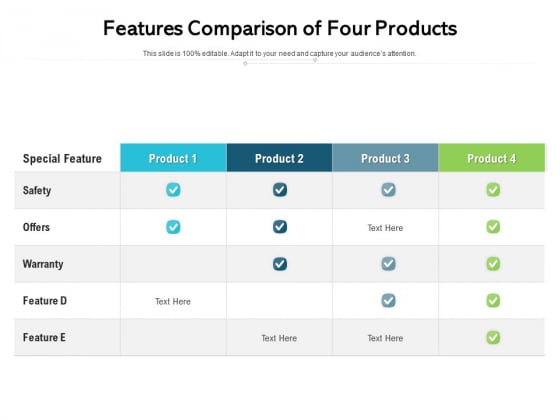 Features Comparison of Four Products

This slide is 100% editable. Adapt it to your need and capture your audience's attention.

| Special Feature | Product 1 | Product 2 | Product 3 | Product 4 |
|---|---|---|---|---|
| Safety | ✓ | ✓ | ✓ | ✓ |
| Offers | ✓ | ✓ | Text Here | ✓ |
| Warranty | | ✓ | ✓ | ✓ |
| Feature D | Text Here | | ✓ | ✓ |
| Feature E | | Text Here | Text Here | ✓ |